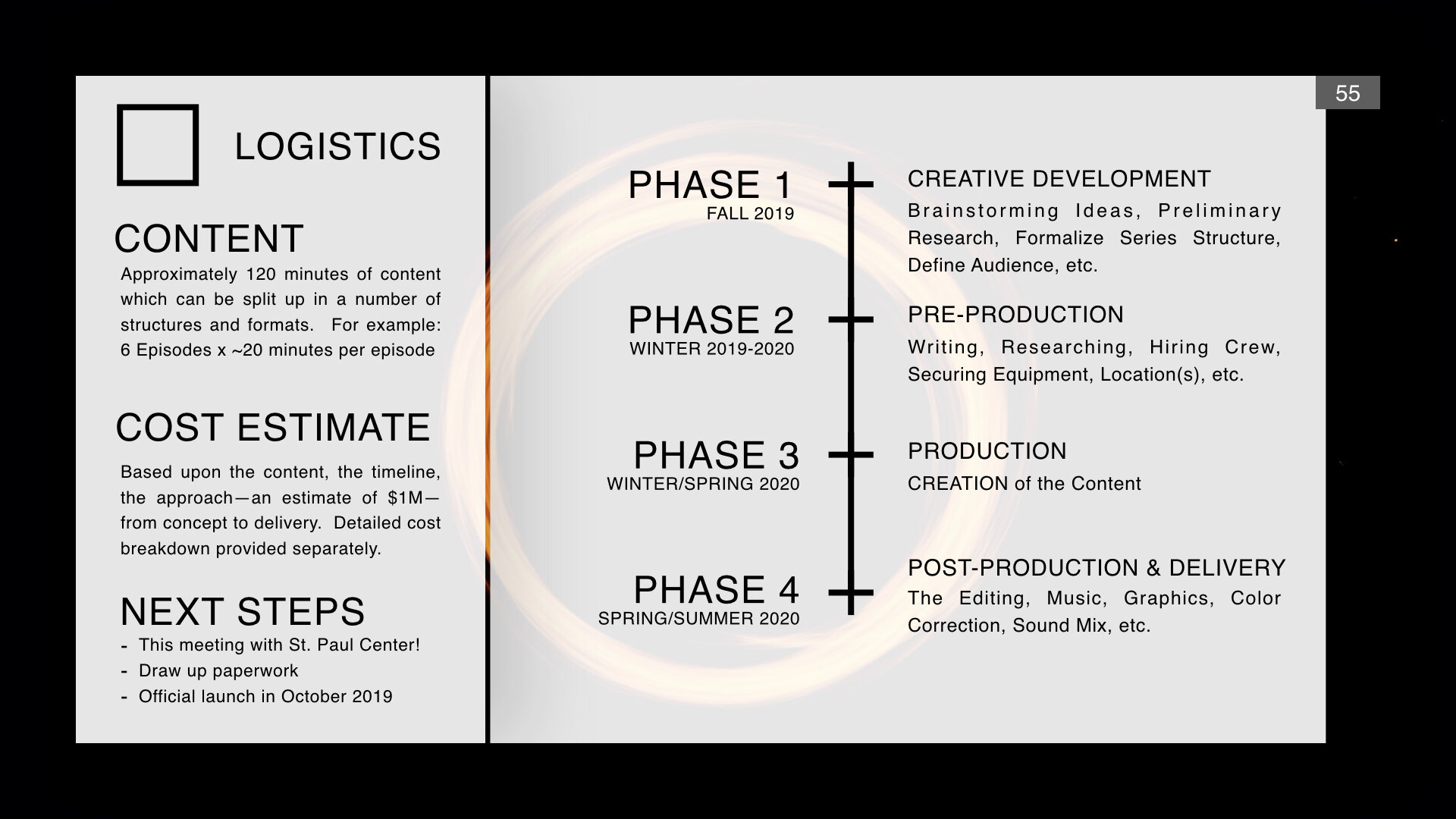 55

LOGISTICS

CONTENT

Approximately 120 minutes of content which can be split up in a number of structures and formats. For example: 6 Episodes x ~20 minutes per episode

COST ESTIMATE

Based upon the content, the timeline, the approach—an estimate of $1M—from concept to delivery. Detailed cost breakdown provided separately.

NEXT STEPS

- This meeting with St. Paul Center!
- Draw up paperwork
- Official launch in October 2019

PHASE 1
FALL 2019

CREATIVE DEVELOPMENT
Brainstorming Ideas, Preliminary Research, Formalize Series Structure, Define Audience, etc.

PHASE 2
WINTER 2019-2020

PRE-PRODUCTION
Writing, Researching, Hiring Crew, Securing Equipment, Location(s), etc.

PHASE 3
WINTER/SPRING 2020

PRODUCTION
CREATION of the Content

PHASE 4
SPRING/SUMMER 2020

POST-PRODUCTION & DELIVERY
The Editing, Music, Graphics, Color Correction, Sound Mix, etc.